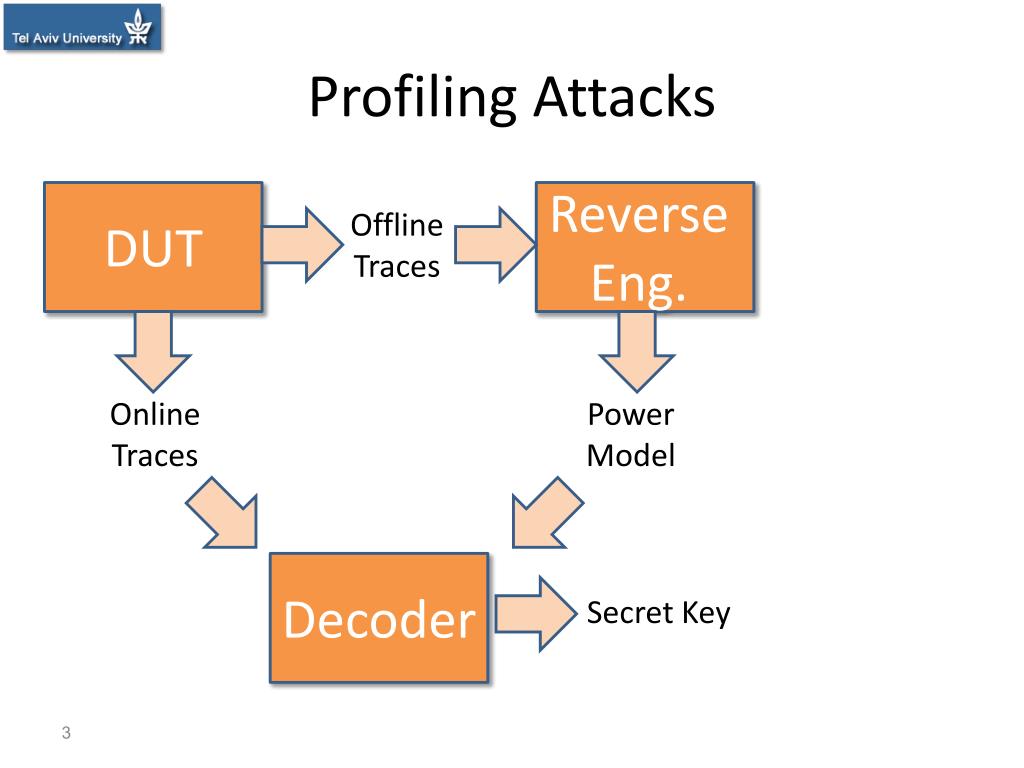 Tel Aviv University

Profiling Attacks

DUT

Offline Traces

Reverse Eng.

Online Traces

Power Model

Decoder

Secret Key

3